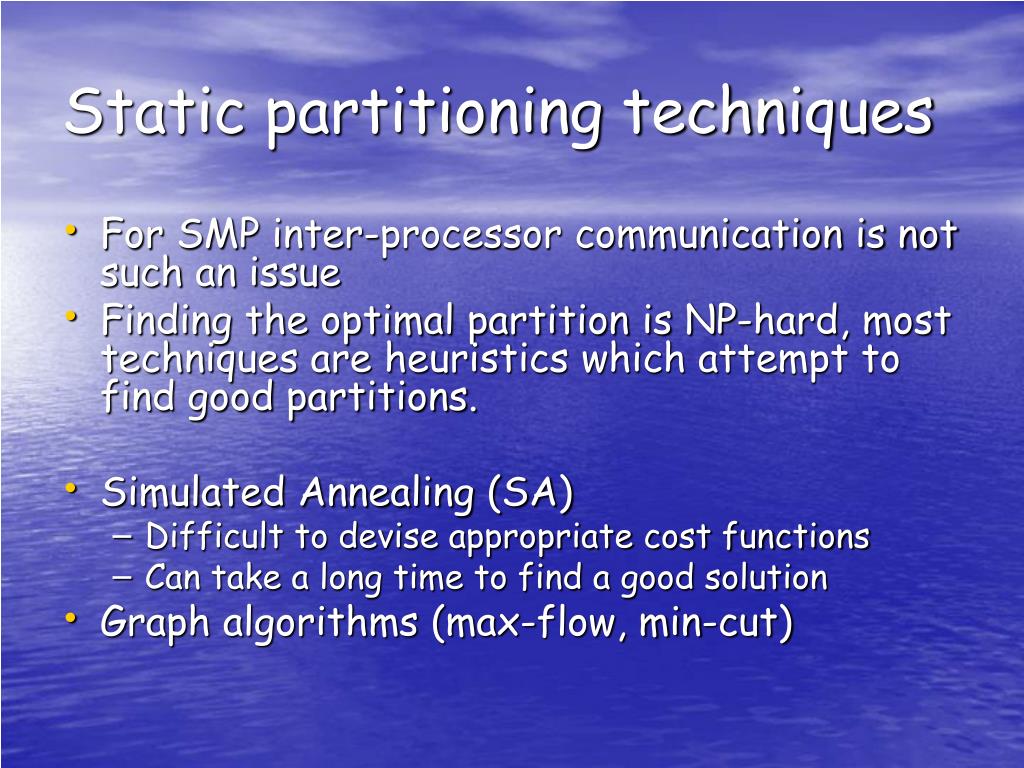 Static partitioning techniques

• For SMP inter-processor communication is not such an issue
• Finding the optimal partition is NP-hard, most techniques are heuristics which attempt to find good partitions.

• Simulated Annealing (SA)
– Difficult to devise appropriate cost functions
– Can take a long time to find a good solution
• Graph algorithms (max-flow, min-cut)